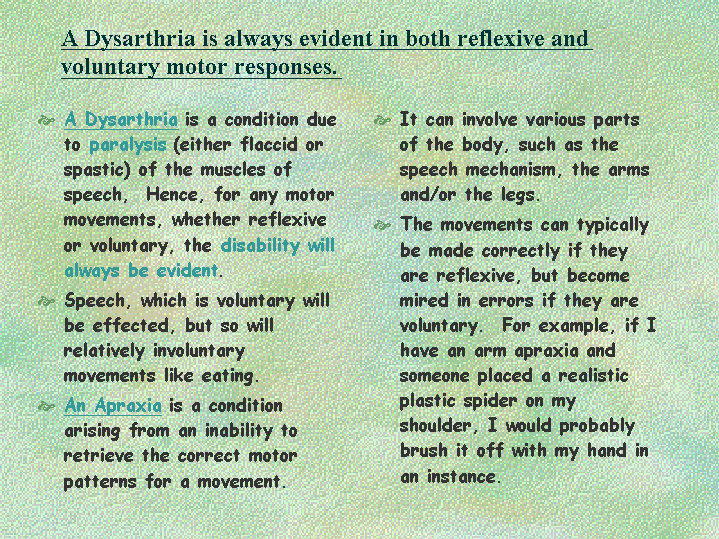 A Dysarthria is always evident in both reflexive and voluntary motor responses.

A Dysarthria is a condition due to paralysis (either flaccid or spastic) of the muscles of speech, Hence, for any motor movements, whether reflexive or voluntary, the disability will always be evident.

Speech, which is voluntary will be effected, but so will relatively involuntary movements like eating.

An Apraxia is a condition arising from an inability to retrieve the correct motor patterns for a movement.

It can involve various parts of the body, such as the speech mechanism, the arms and/or the legs.

The movements can typically be made correctly if they are reflexive, but become mired in errors if they are voluntary. For example, if I have an arm apraxia and someone placed a realistic plastic spider on my shoulder, I would probably brush it off with my hand in an instance.